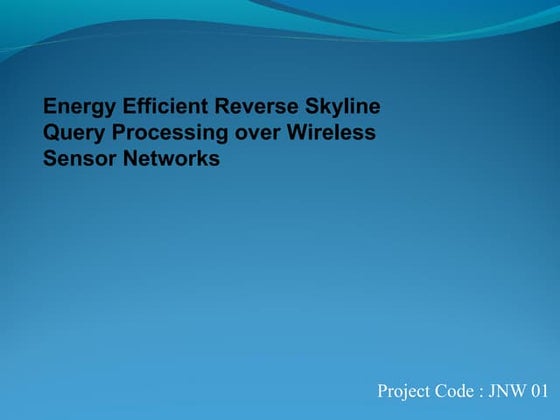 Energy Efficient Reverse Skyline Query Processing over Wireless Sensor Networks

Project Code : JNW 01